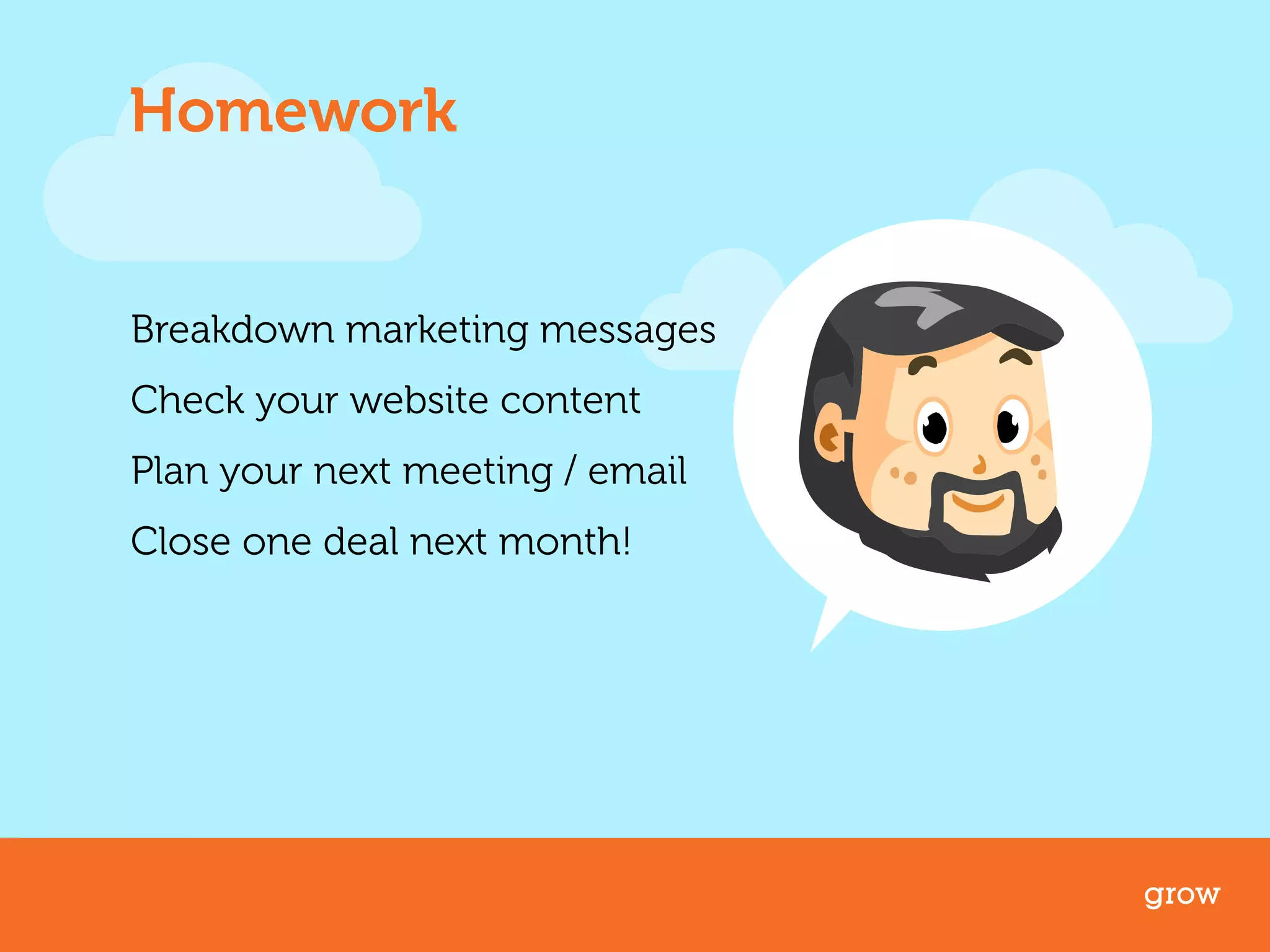 Homework

Breakdown marketing messages

Check your website content

Plan your next meeting / email

Close one deal next month!

grow